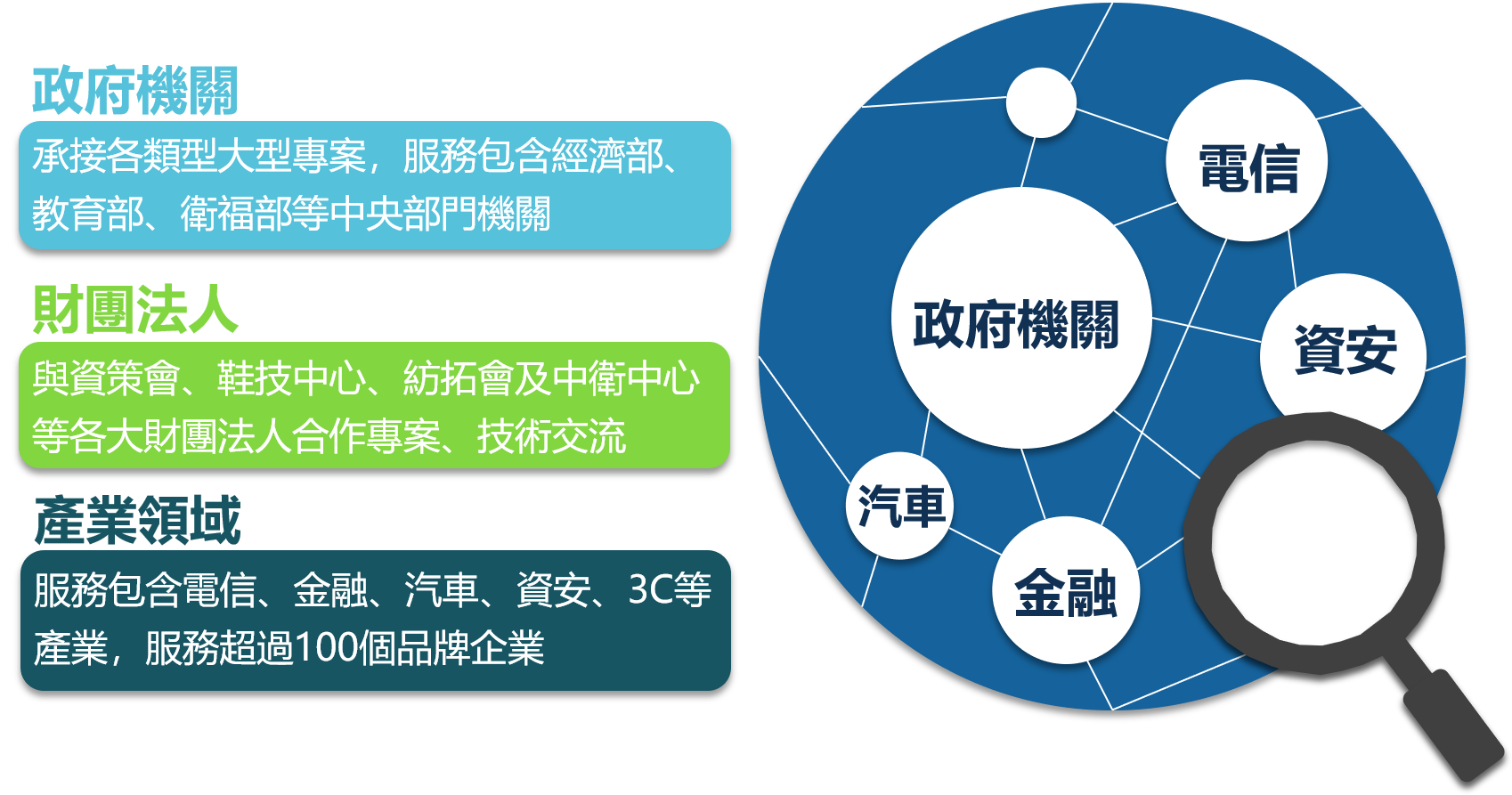 政府機關

承接各類型大型專案，服務包含經濟部、教育部、衛福部等中央部門機關

財團法人

與資策會、鞋技中心、紡拓會及中衛中心等各大財團法人合作專案、技術交流

產業領域

服務包含電信、金融、汽車、資安、3C等產業，服務超過100個品牌企業

電信

政府機關

資安

汽車

金融